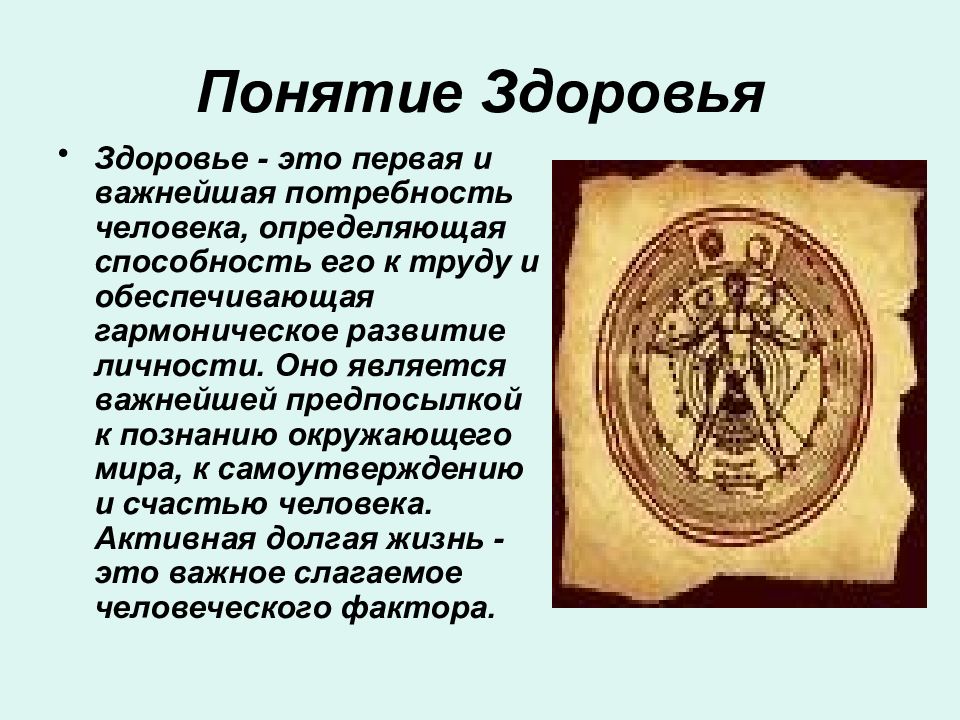 Понятие Здоровья

• Здоровье - это первая и важнейшая потребность человека, определяющая способность его к труду и обеспечивающая гармоническое развитие личности. Оно является важнейшей предпосылкой к познанию окружающего мира, к самоутверждению и счастью человека. Активная долгая жизнь - это важное слагаемое человеческого фактора.